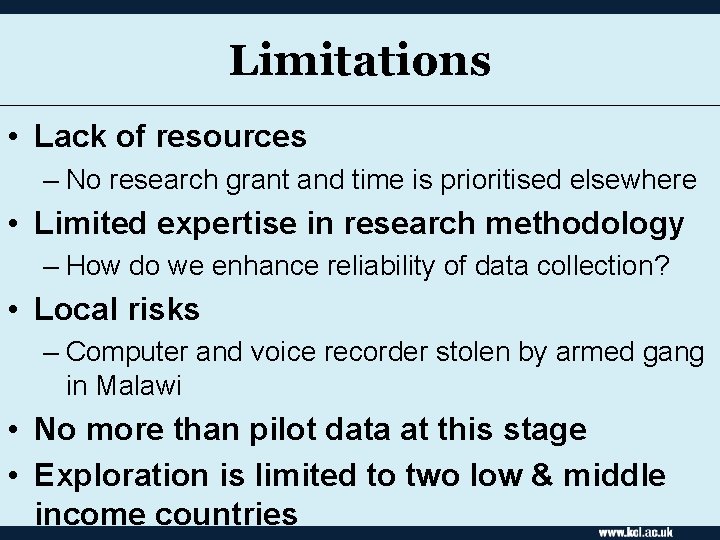 Limitations

• Lack of resources
– No research grant and time is prioritised elsewhere

• Limited expertise in research methodology
– How do we enhance reliability of data collection?

• Local risks
– Computer and voice recorder stolen by armed gang in Malawi

• No more than pilot data at this stage

• Exploration is limited to two low & middle income countries

www.kcl.ac.uk